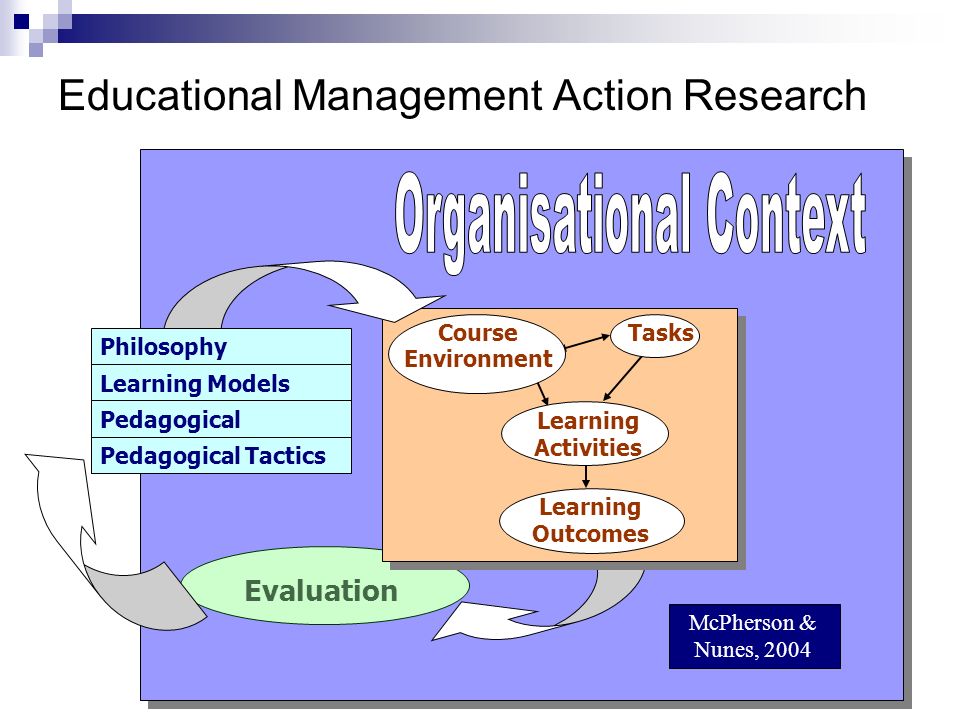 Educational Management Action Research

Organisational Context

Philosophy
Learning Models
Pedagogical
Pedagogical Tactics

Course Environment

Tasks

Learning Activities

Learning Outcomes

Evaluation

McPherson & Nunes, 2004